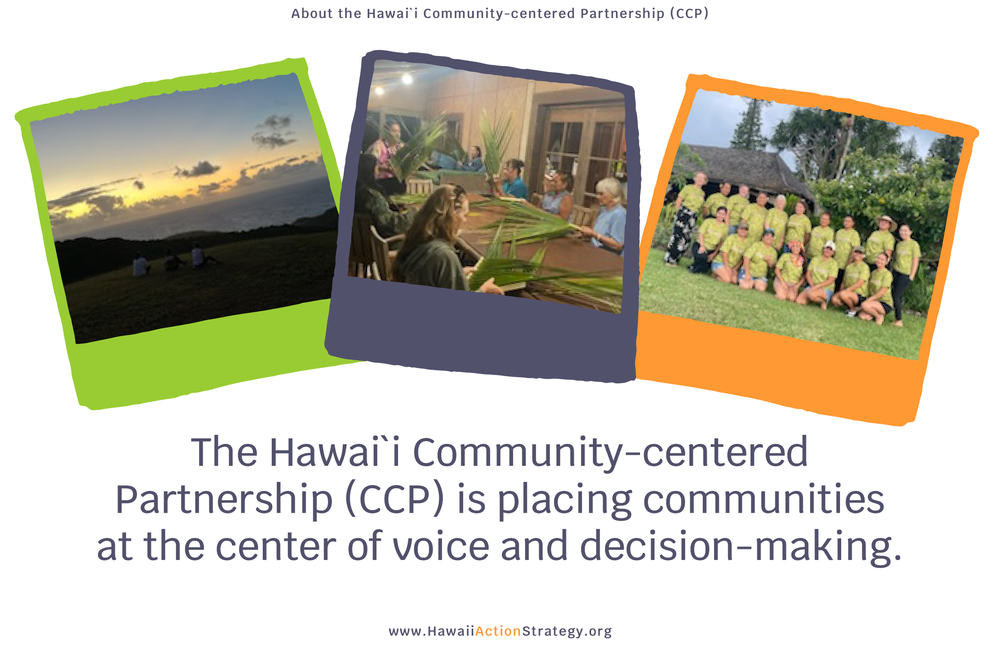 About the Hawai`i Community-centered Partnership (CCP)

The Hawai`i Community-centered Partnership (CCP) is placing communities at the center of voice and decision-making.

www.HawaiiActionStrategy.org